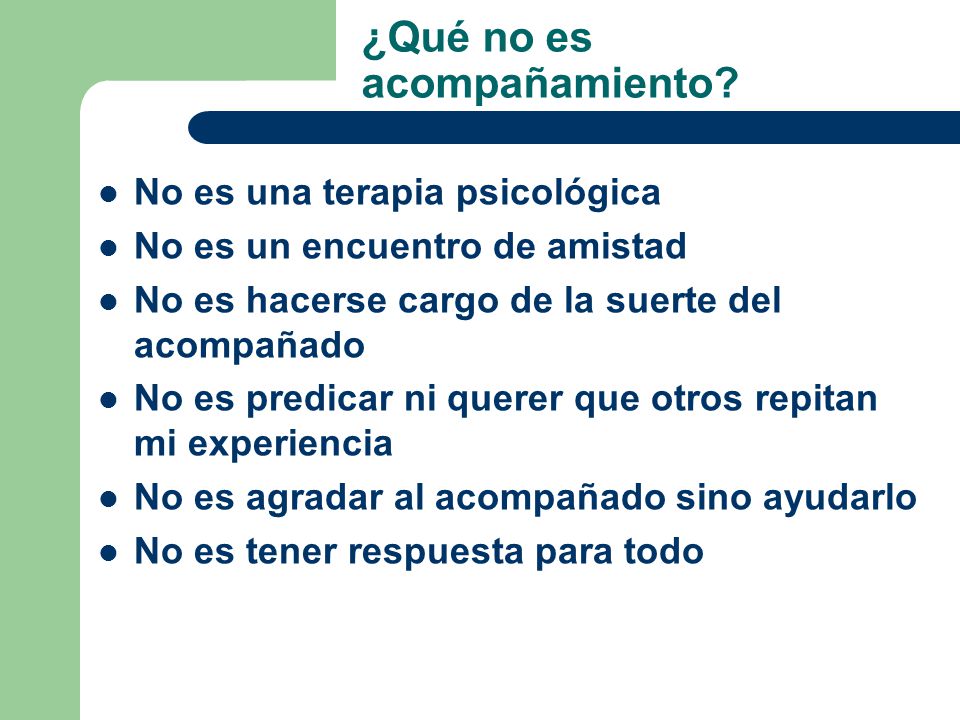 ¿Qué no es acompañamiento?

- No es una terapia psicológica
- No es un encuentro de amistad
- No es hacerse cargo de la suerte del acompañado
- No es predicar ni querer que otros repitan mi experiencia
- No es agradar al acompañado sino ayudarlo
- No es tener respuesta para todo